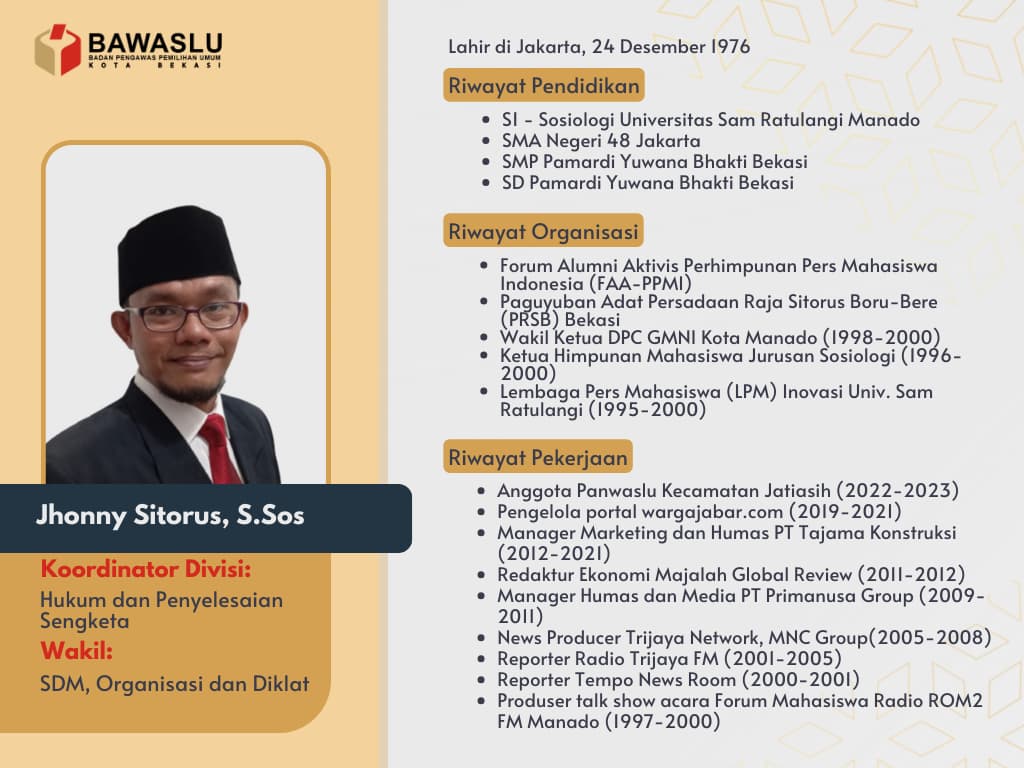 BAWASLU
BADAN PENGAWAS PEMILIHAN UMUM
KOTA BEKASI

Jhonny Sitorus, S.Sos

Koordinator Divisi:
Hukum dan Penyelesaian Sengketa
Wakil:
SDM, Organisasi dan Diklat

Lahir di Jakarta, 24 Desember 1976

Riwayat Pendidikan
- S1 - Sosiologi Universitas Sam Ratulangi Manado
- SMA Negeri 48 Jakarta
- SMP Pamardi Yuwana Bhakti Bekasi
- SD Pamardi Yuwana Bhakti Bekasi

Riwayat Organisasi
- Forum Alumni Aktivis Perhimpunan Pers Mahasiswa Indonesia (FAA-PPMI)
- Paguyuban Adat Persadaan Raja Sitorus Boru-Bere (PRSB) Bekasi
- Wakil Ketua DPC GMNI Kota Manado (1998-2000)
- Ketua Himpunan Mahasiswa Jurusan Sosiologi (1996-2000)
- Lembaga Pers Mahasiswa (LPM) Inovasi Univ. Sam Ratulangi (1995-2000)

Riwayat Pekerjaan
- Anggota Panwaslu Kecamatan Jatiasih (2022-2023)
- Pengelola portal wargajabar.com (2019-2021)
- Manager Marketing dan Humas PT Tajama Konstruksi (2012-2021)
- Redaktur Ekonomi Majalah Global Review (2011-2012)
- Manager Humas dan Media PT Primanusa Group (2009-2011)
- News Producer Trijaya Network, MNC Group(2005-2008)
- Reporter Radio Trijaya FM (2001-2005)
- Reporter Tempo News Room (2000-2001)
- Produser talk show acara Forum Mahasiswa Radio ROM2 FM Manado (1997-2000)